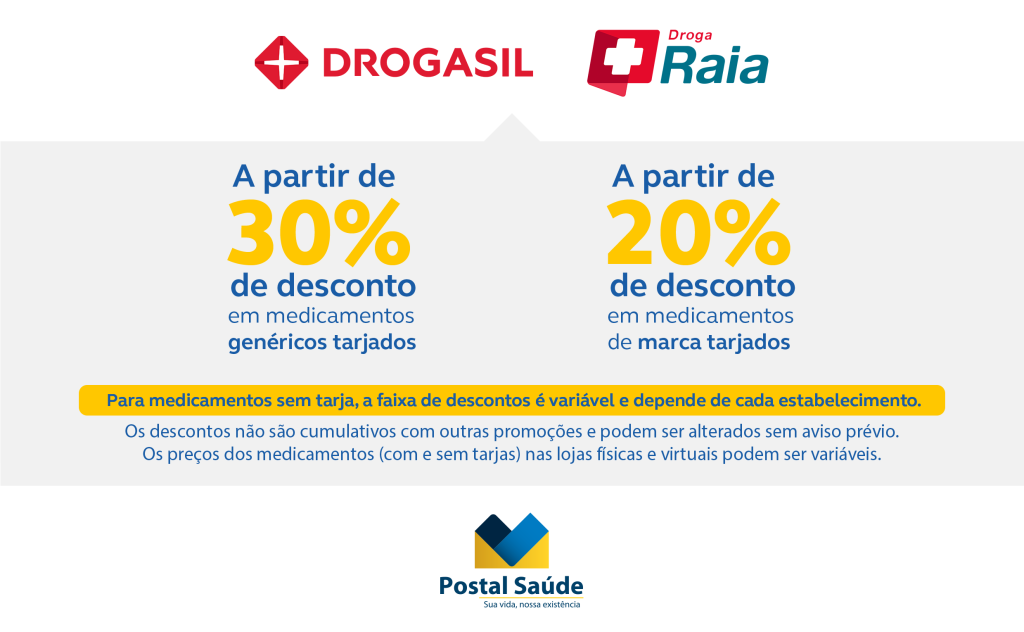 DROGASIL

Droga Raia

A partir de 30% de desconto em medicamentos genéricos tarjados

A partir de 20% de desconto em medicamentos de marca tarjados

Para medicamentos sem tarja, a faixa de descontos é variável e depende de cada estabelecimento.

Os descontos não são cumulativos com outras promoções e podem ser alterados sem aviso prévio. Os preços dos medicamentos (com e sem tarjas) nas lojas físicas e virtuais podem ser variáveis.

Postal Saúde
Sua vida, nossa existência